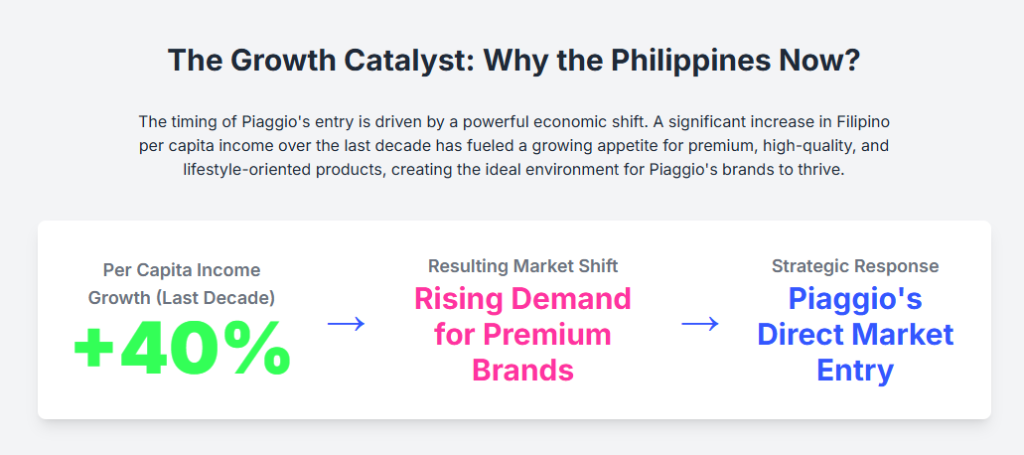 The Growth Catalyst: Why the Philippines Now?

The timing of Piaggio's entry is driven by a powerful economic shift. A significant increase in Filipino per capita income over the last decade has fueled a growing appetite for premium, high-quality, and lifestyle-oriented products, creating the ideal environment for Piaggio's brands to thrive.

Per Capita Income Growth (Last Decade)

+40%

→

Resulting Market Shift

Rising Demand for Premium Brands

→

Strategic Response

Piaggio's Direct Market Entry